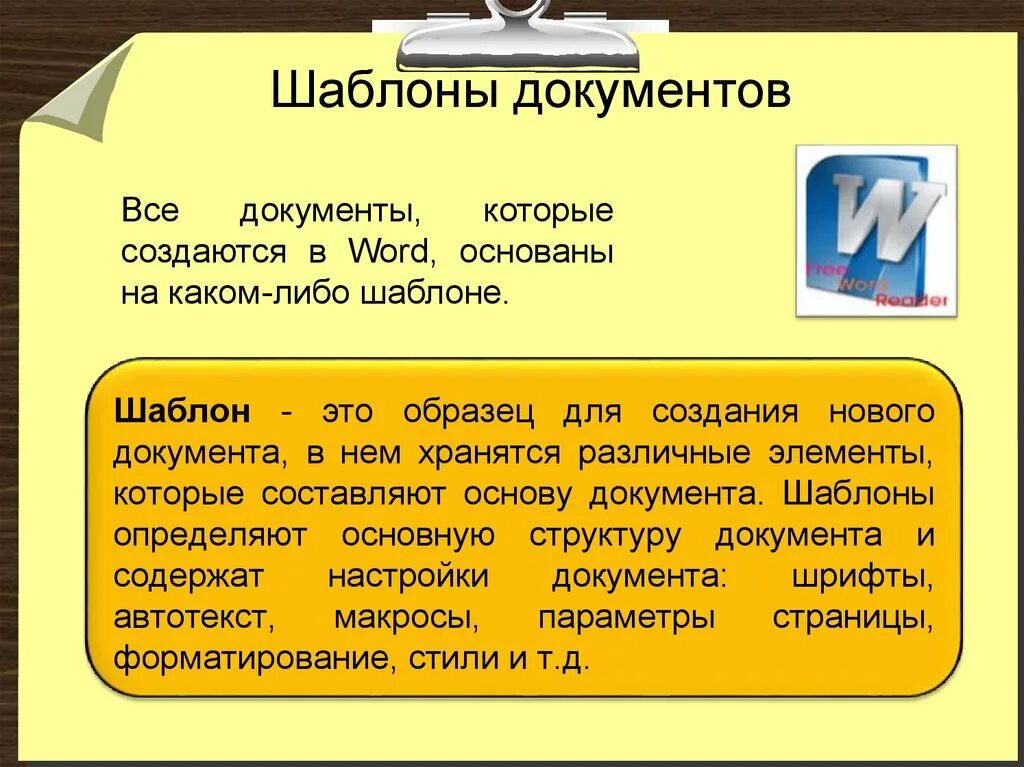 Шаблоны документов

Все документы, которые создаются в Word, основаны на каком-либо шаблоне.

W
Free Word Reader

Шаблон - это образец для создания нового документа, в нем хранятся различные элементы, которые составляют основу документа. Шаблоны определяют основную структуру документа и содержат настройки документа: шрифты, автотекст, макросы, параметры страницы, форматирование, стили и т.д.